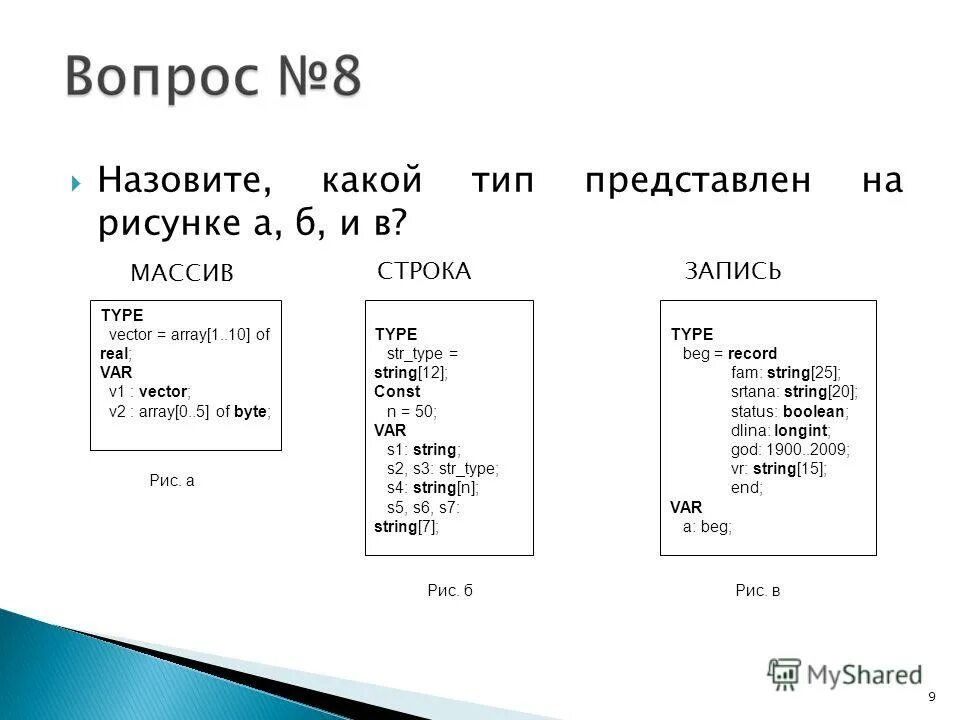 Вопрос №8

Назовите, какой тип представлен на рисунке а, б, и в?

МАССИВ

TYPE
vector = array[1..10] of real;
VAR
v1 : vector;
v2 : array[0..5] of byte;

Рис. а

СТРОКА

TYPE
str_type = string[12];
Const
n = 50;
VAR
s1: string;
s2, s3: str_type;
s4: string[n];
s5, s6, s7: string[7];

Рис. б

ЗАПИСЬ

TYPE
beg = record
fam: string[25];
srtana: string[20];
status: boolean;
dlina: longint;
god: 1900..2009;
vr: string[15];
end;
VAR
a: beg;

Рис. в

MyShared

9